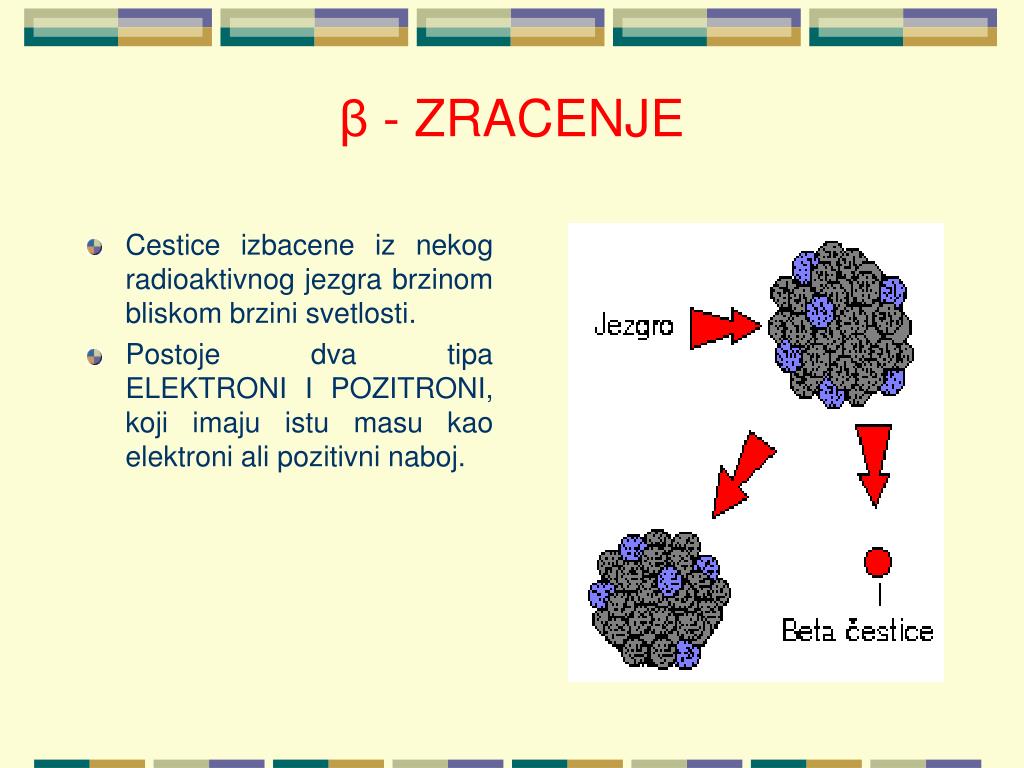 β - ZRACENJE

Cestice izbacene iz nekog radioaktivnog jezgra brzinom bliskom brzini svetlosti.

Postoje dva tipa ELEKTRONI I POZITRONI, koji imaju istu masu kao elektroni ali pozitivni naboj.

Jezgro

Beta čestice